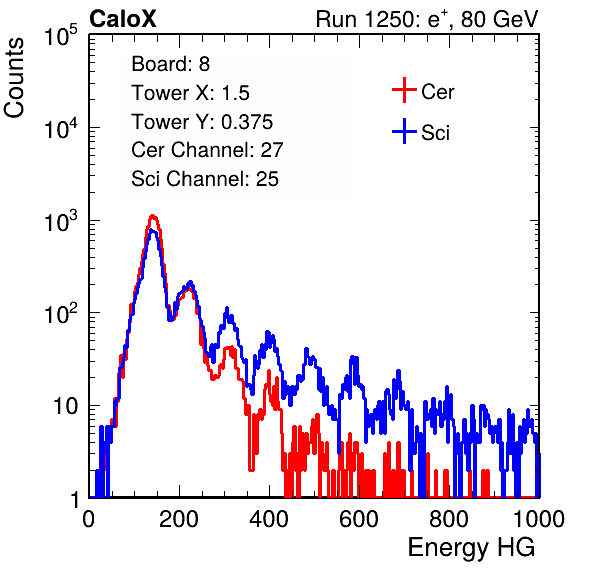 CaloX

Run 1250: $e^{+}$, 80 GeV

Counts

$10^5$

$10^4$

$10^3$

$10^2$

10

1

Board: 8
Tower X: 1.5
Tower Y: 0.375
Cer Channel: 27
Sci Channel: 25

Cer

Sci

0 200 400 600 800 1000

Energy HG